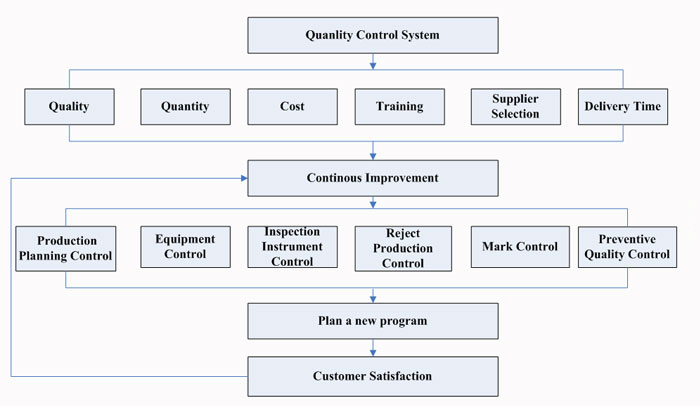 Quanlity Control System

Quality

Quantity

Cost

Training

Supplier Selection

Delivery Time

Continous Improvement

Production Planning Control

Equipment Control

Inspection Instrument Control

Reject Production Control

Mark Control

Preventive Quality Control

Plan a new program

Customer Satisfaction